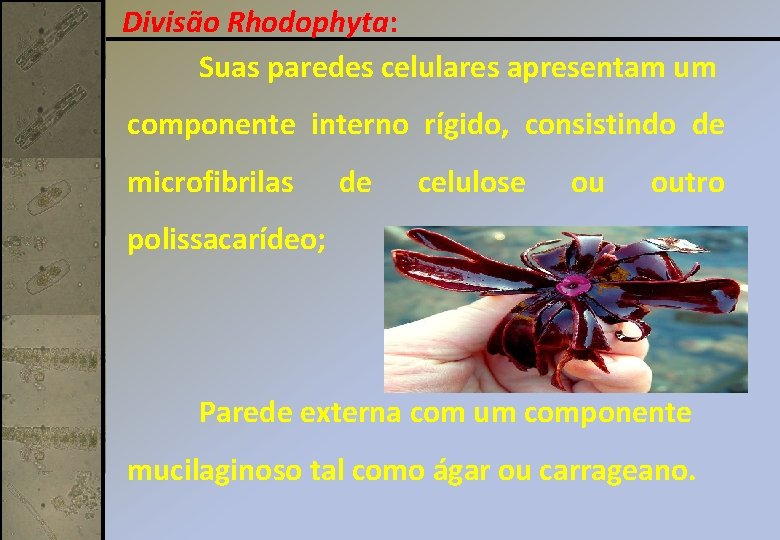 Divisão Rhodophyta:

Suas paredes celulares apresentam um componente interno rígido, consistindo de microfibrilas de celulose ou outro polissacarídeo;

Parede externa com um componente mucilaginoso tal como ágar ou carrageano.